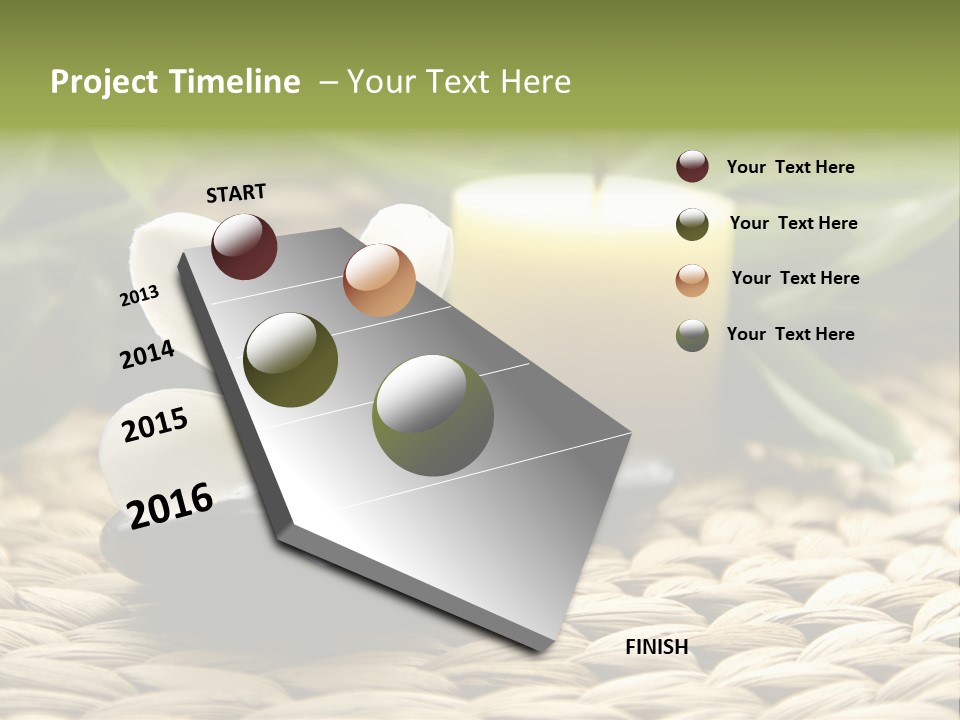 Project Timeline – Your Text Here

START

2013

2014

2015

2016

FINISH

Your Text Here

Your Text Here

Your Text Here

Your Text Here